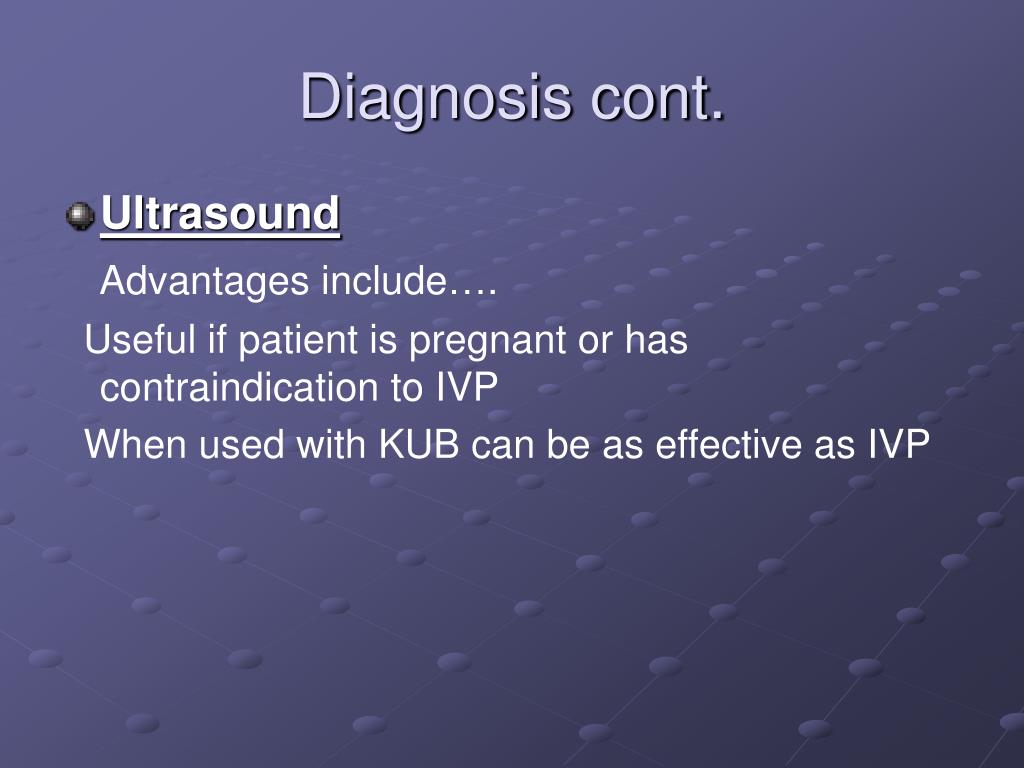 Diagnosis cont.

Ultrasound

Advantages include….

Useful if patient is pregnant or has contraindication to IVP

When used with KUB can be as effective as IVP